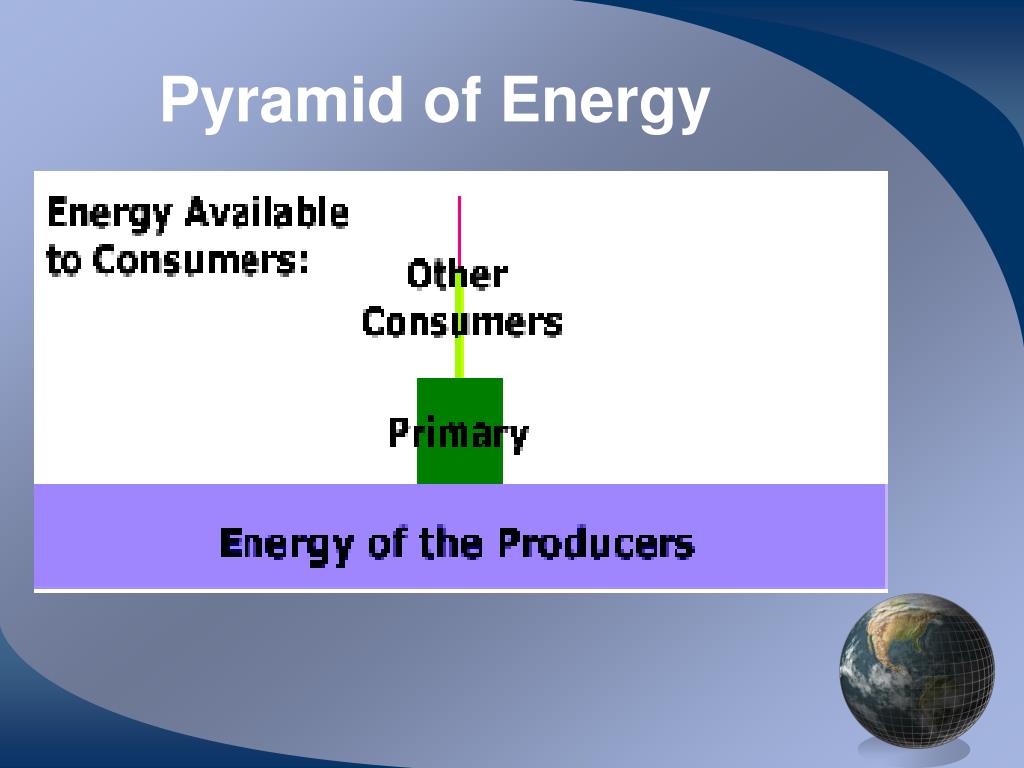 Pyramid of Energy

Energy Available to Consumers:

Other Consumers

Primary

Energy of the Producers